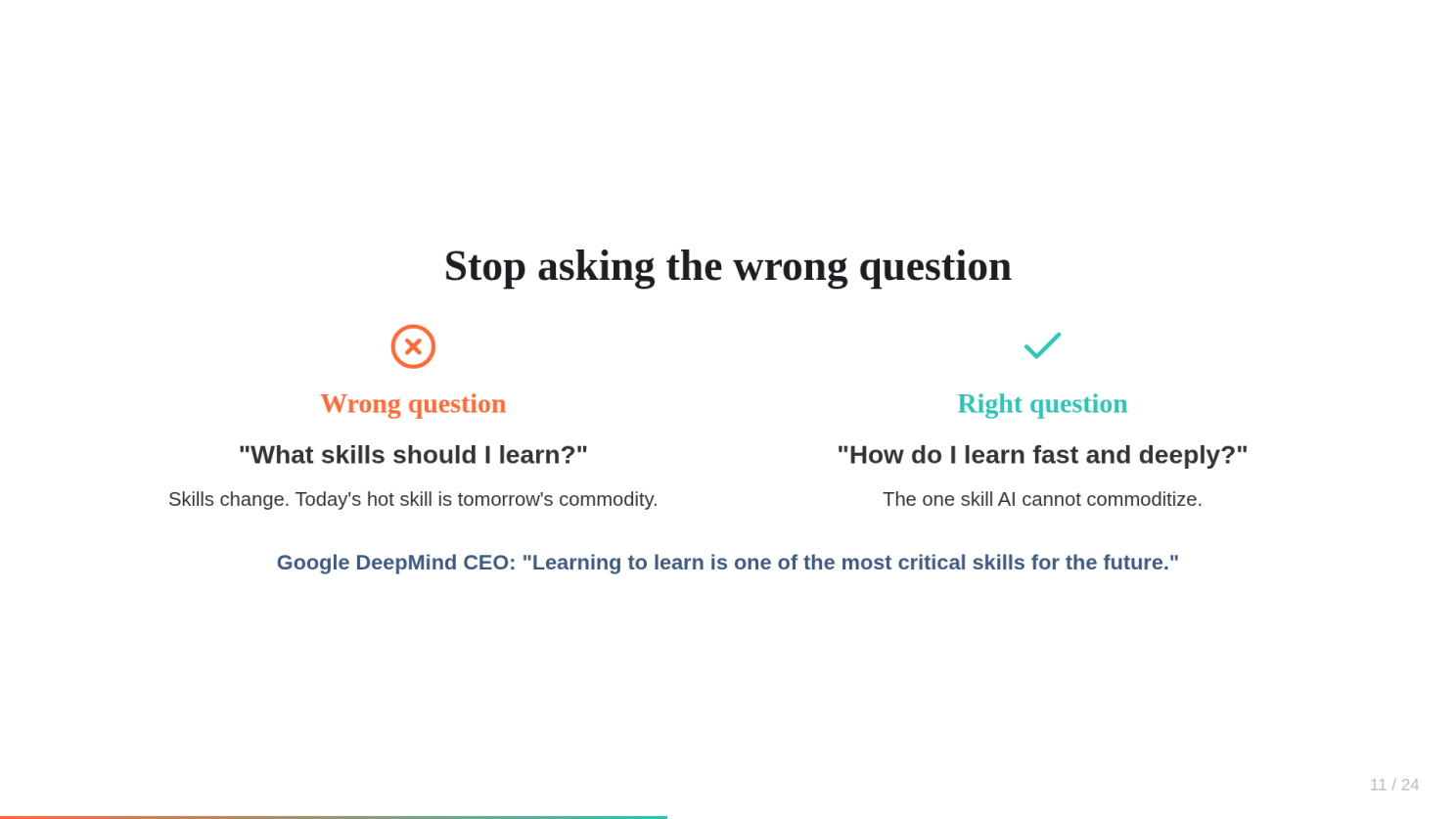 Stop asking the wrong question

Wrong question

"What skills should I learn?"

Skills change. Today's hot skill is tomorrow's commodity.

Right question

"How do I learn fast and deeply?"

The one skill AI cannot commoditize.

Google DeepMind CEO: "Learning to learn is one of the most critical skills for the future."

11 / 24